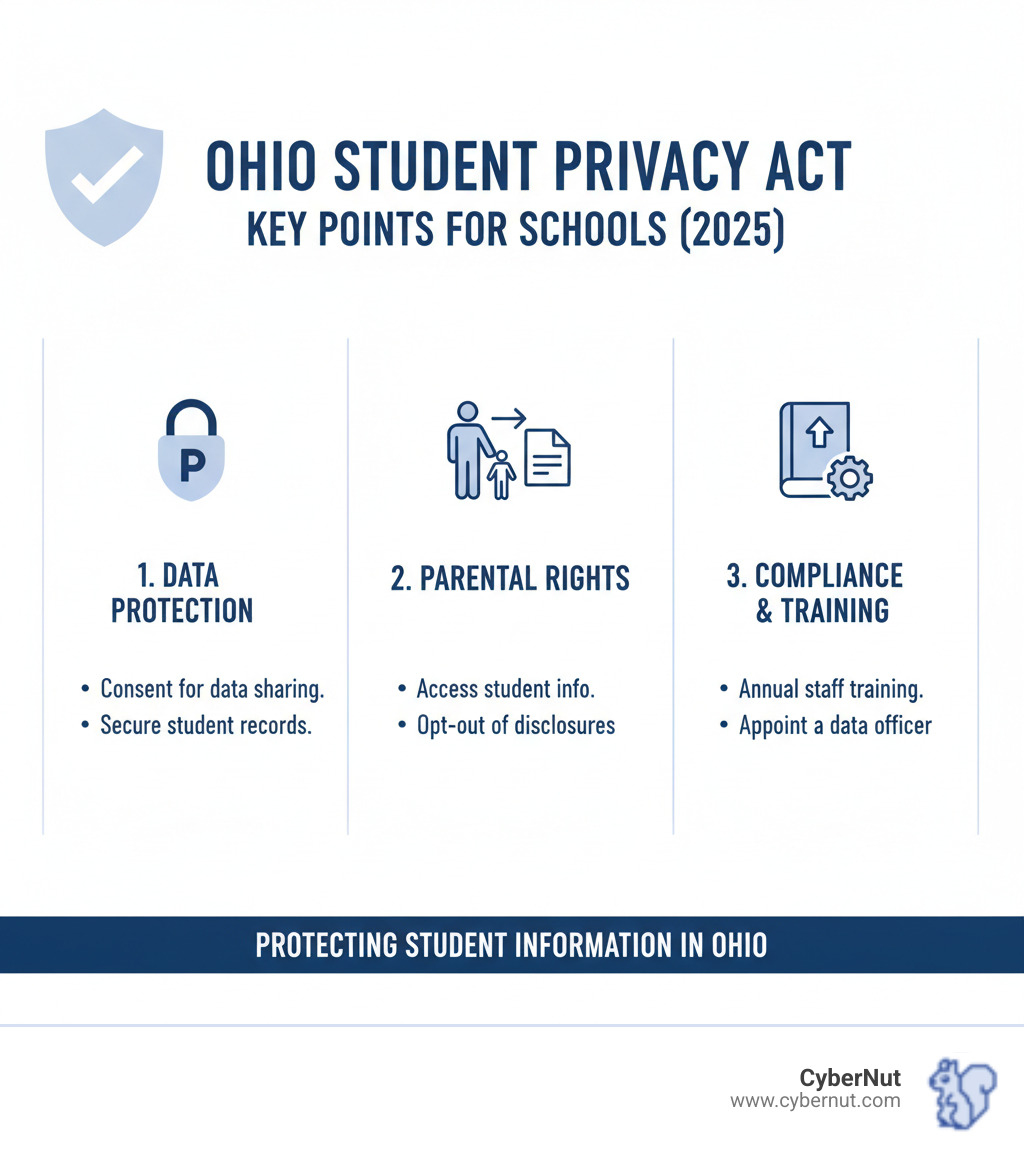 OHIO STUDENT PRIVACY ACT
KEY POINTS FOR SCHOOLS (2025)

P

1. DATA PROTECTION

• Consent for data sharing.
• Secure student records.

2. PARENTAL RIGHTS

• Access student info.
• Opt-out of disclosures

3. COMPLIANCE & TRAINING

• Annual staff training.
• Appoint a data officer

PROTECTING STUDENT INFORMATION IN OHIO

CyberNut
www.cybernut.com